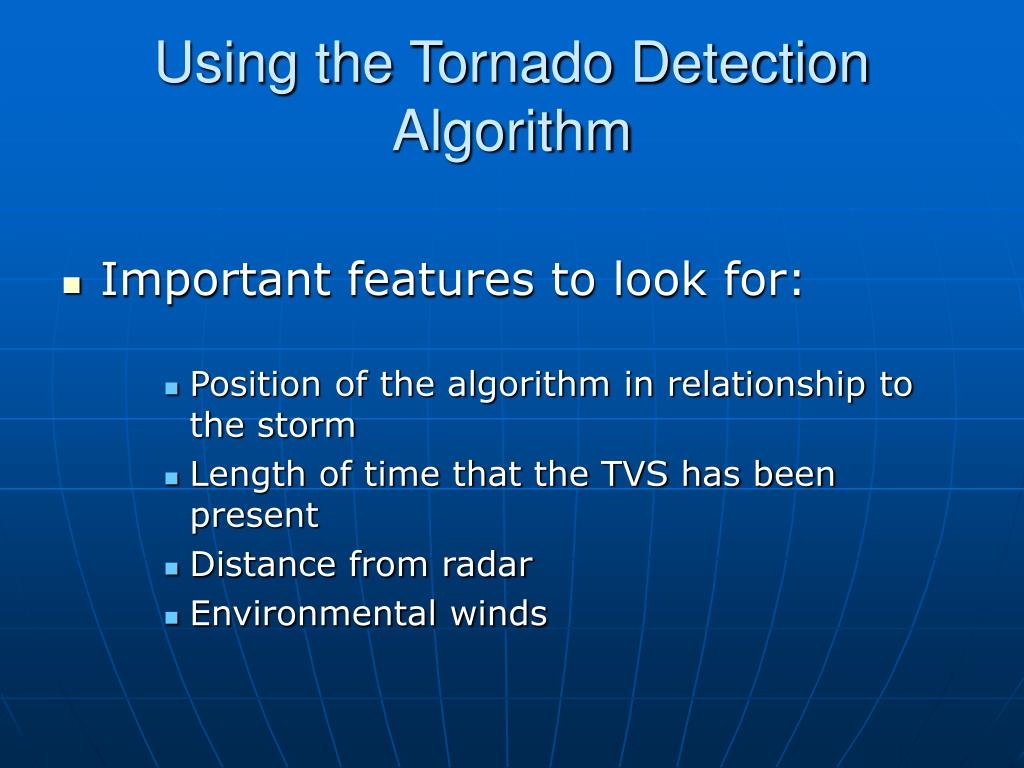 Using the Tornado Detection Algorithm

- Important features to look for:
  - Position of the algorithm in relationship to the storm
  - Length of time that the TVS has been present
  - Distance from radar
  - Environmental winds